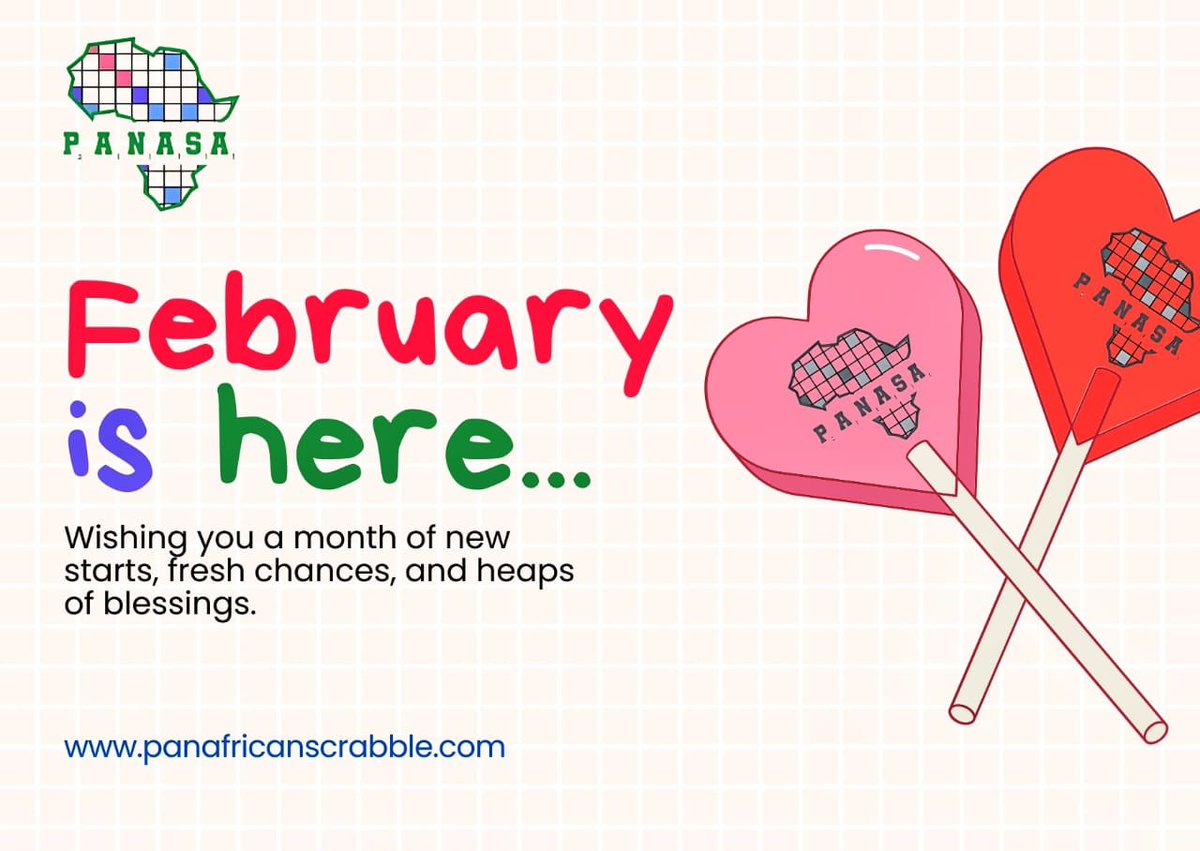 PANASA

February is here...

Wishing you a month of new starts, fresh chances, and heaps of blessings.

www.panafricanscrabble.com

PANASA

PANASA